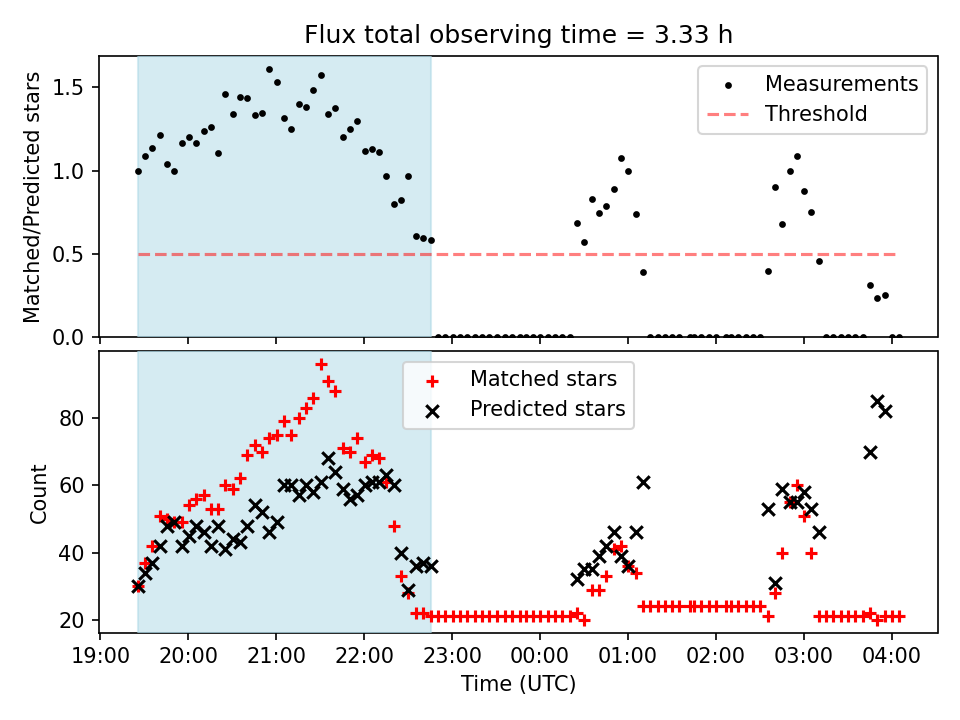 Flux total observing time = 3.33 h

Matched/Predicted stars

1.5
1.0
0.5
0.0

Measurements
Threshold

Count

80
60
40
20

Matched stars
Predicted stars

19:00 20:00 21:00 22:00 23:00 00:00 01:00 02:00 03:00 04:00

Time (UTC)